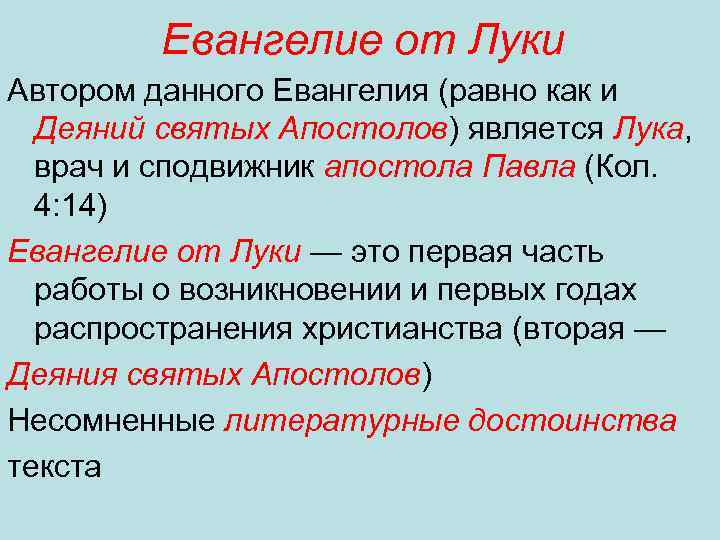 Евангелие от Луки

Автором данного Евангелия (равно как и Деяний святых Апостолов) является Лука, врач и сподвижник апостола Павла (Кол. 4:14)

Евангелие от Луки — это первая часть работы о возникновении и первых годах распространения христианства (вторая —

Деяния святых Апостолов)

Несомненные литературные достоинства текста